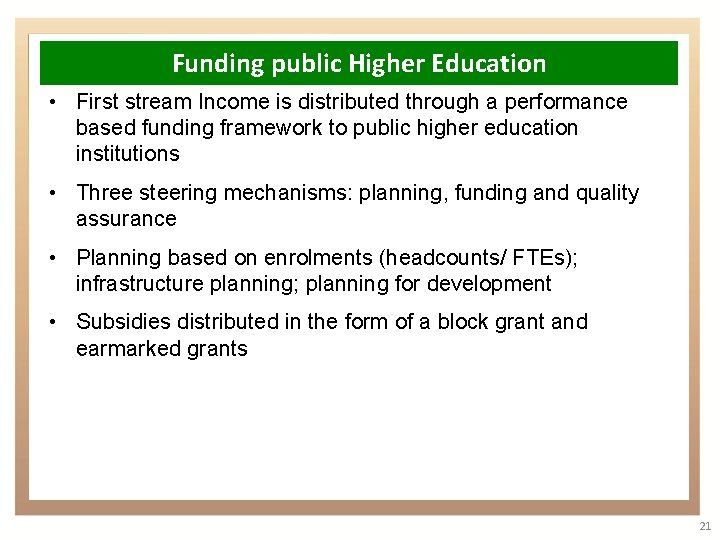 Funding public Higher Education

• First stream Income is distributed through a performance based funding framework to public higher education institutions

• Three steering mechanisms: planning, funding and quality assurance

• Planning based on enrolments (headcounts/ FTEs); infrastructure planning; planning for development

• Subsidies distributed in the form of a block grant and earmarked grants

21